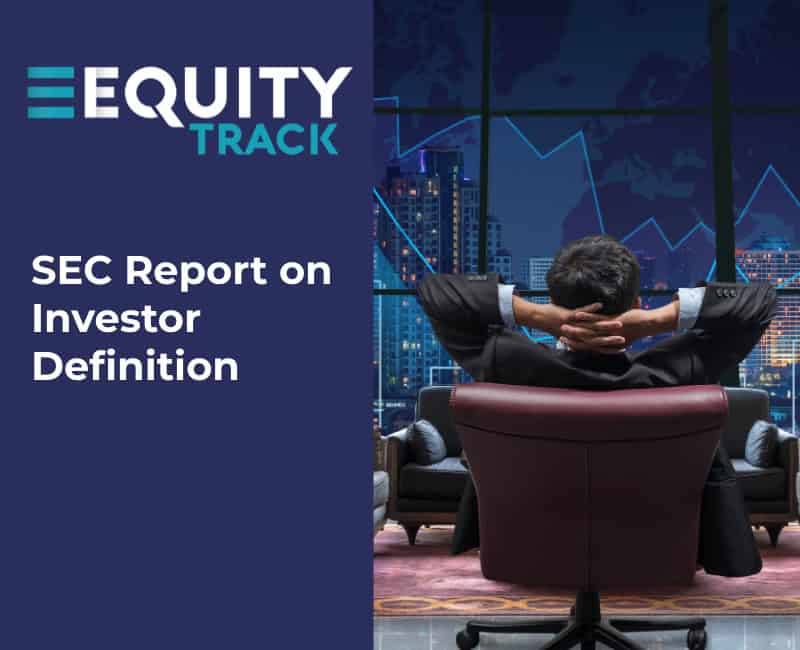 EQUITY TRACK

SEC Report on Investor Definition